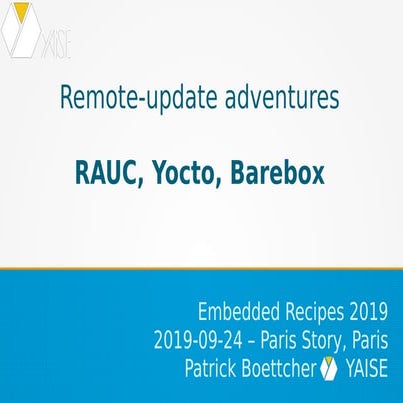 YAISE

Remote-update adventures

RAUC, Yocto, Barebox

Embedded Recipes 2019
2019-09-24 – Paris Story, Paris
Patrick Boettcher YAISE